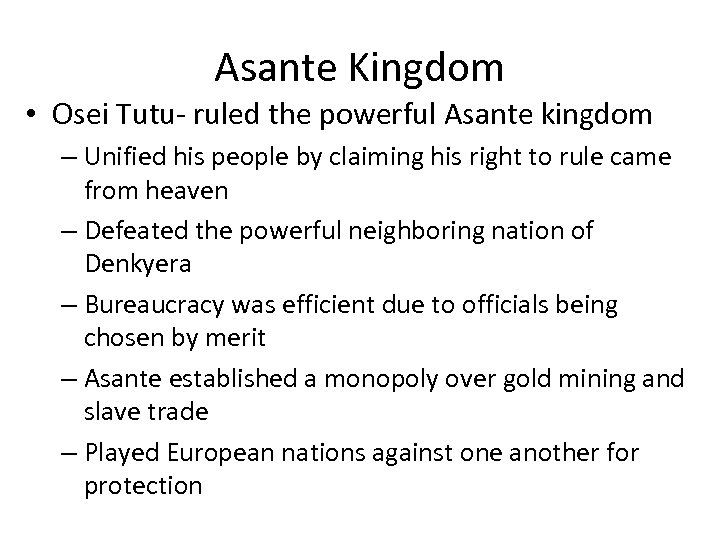 Asante Kingdom

• Osei Tutu- ruled the powerful Asante kingdom
– Unified his people by claiming his right to rule came from heaven
– Defeated the powerful neighboring nation of Denkyera
– Bureaucracy was efficient due to officials being chosen by merit
– Asante established a monopoly over gold mining and slave trade
– Played European nations against one another for protection